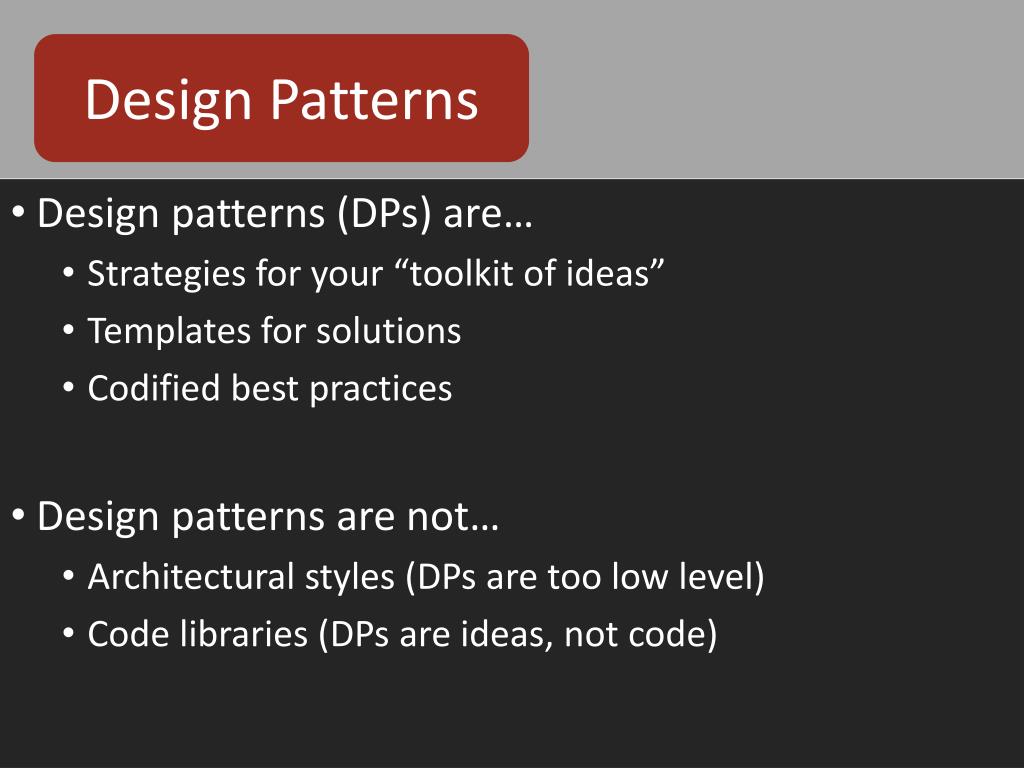 Design Patterns

• Design patterns (DPs) are…
 • Strategies for your “toolkit of ideas”
 • Templates for solutions
 • Codified best practices

• Design patterns are not…
 • Architectural styles (DPs are too low level)
 • Code libraries (DPs are ideas, not code)